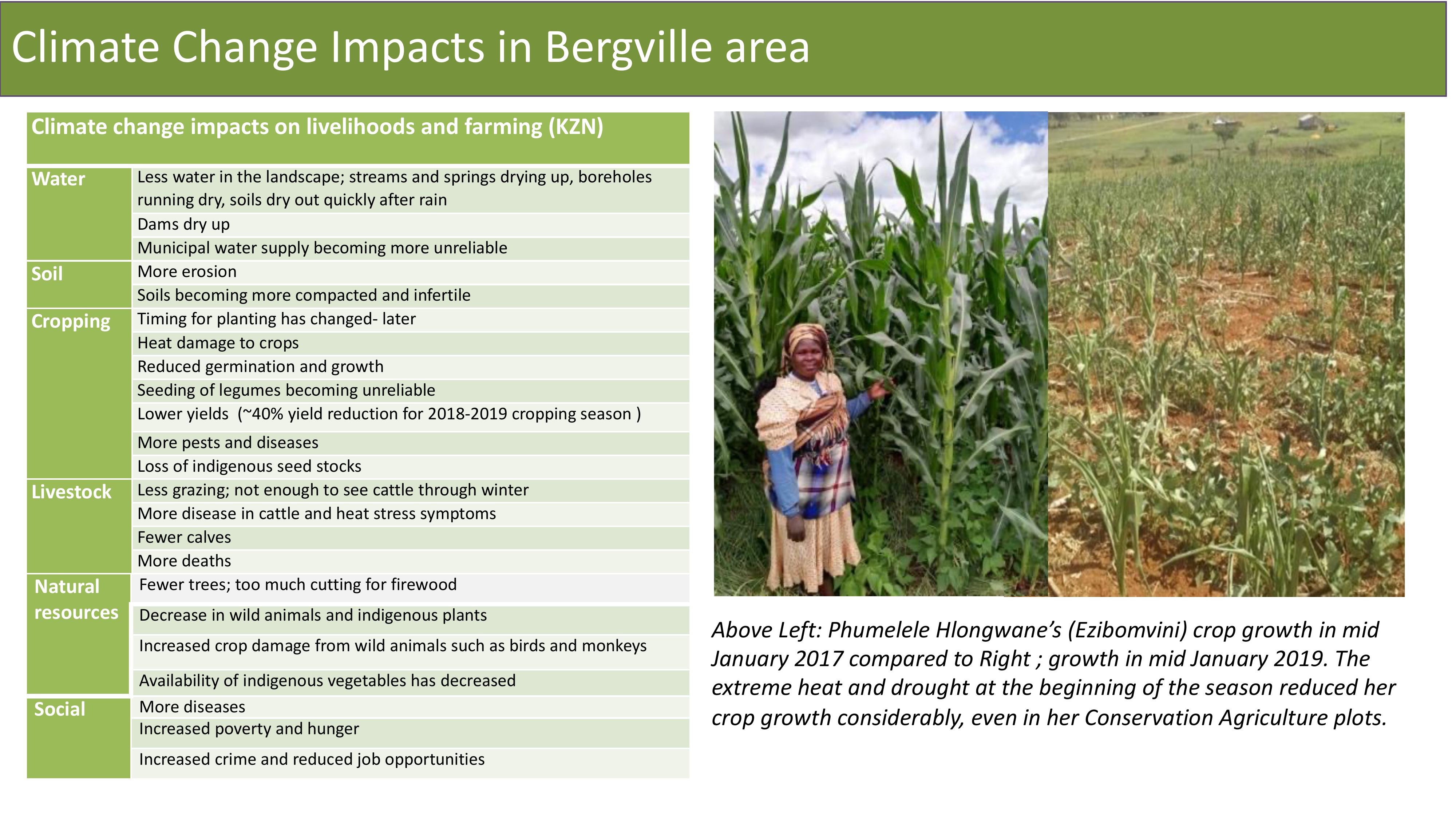 Climate Change Impacts in Bergville area

| Climate change impacts on livelihoods and farming (KZN) | |
|---|---|
| Water | Less water in the landscape; streams and springs drying up, boreholes running dry, soils dry out quickly after rain |
| | Dams dry up |
| | Municipal water supply becoming more unreliable |
| Soil | More erosion |
| | Soils becoming more compacted and infertile |
| Cropping | Timing for planting has changed- later |
| | Heat damage to crops |
| | Reduced germination and growth |
| | Seeding of legumes becoming unreliable |
| | Lower yields (~40% yield reduction for 2018-2019 cropping season ) |
| | More pests and diseases |
| | Loss of indigenous seed stocks |
| Livestock | Less grazing; not enough to see cattle through winter |
| | More disease in cattle and heat stress symptoms |
| | Fewer calves |
| | More deaths |
| Natural resources | Fewer trees; too much cutting for firewood |
| | Decrease in wild animals and indigenous plants |
| | Increased crop damage from wild animals such as birds and monkeys |
| | Availability of indigenous vegetables has decreased |
| Social | More diseases |
| | Increased poverty and hunger |
| | Increased crime and reduced job opportunities |

Above Left: Phumelele Hlongwane's (Ezibomvini) crop growth in mid January 2017 compared to Right ; growth in mid January 2019. The extreme heat and drought at the beginning of the season reduced her crop growth considerably, even in her Conservation Agriculture plots.